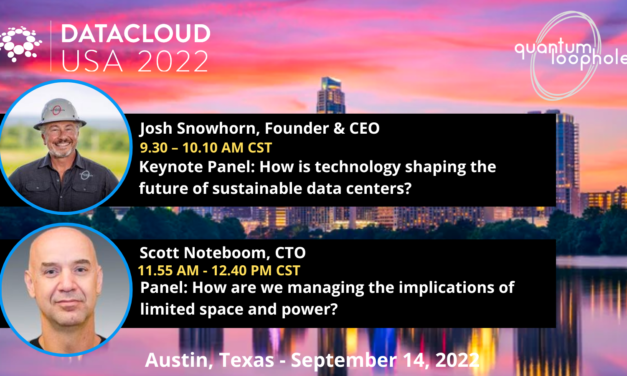 DATACLOUD
USA 2022

quantum loophole

Josh Snowhorn, Founder & CEO
9.30 – 10.10 AM CST
Keynote Panel: How is technology shaping the future of sustainable data centers?

Scott Noteboom, CTO
11.55 AM - 12.40 PM CST
Panel: How are we managing the implications of limited space and power?

Austin, Texas - September 14, 2022